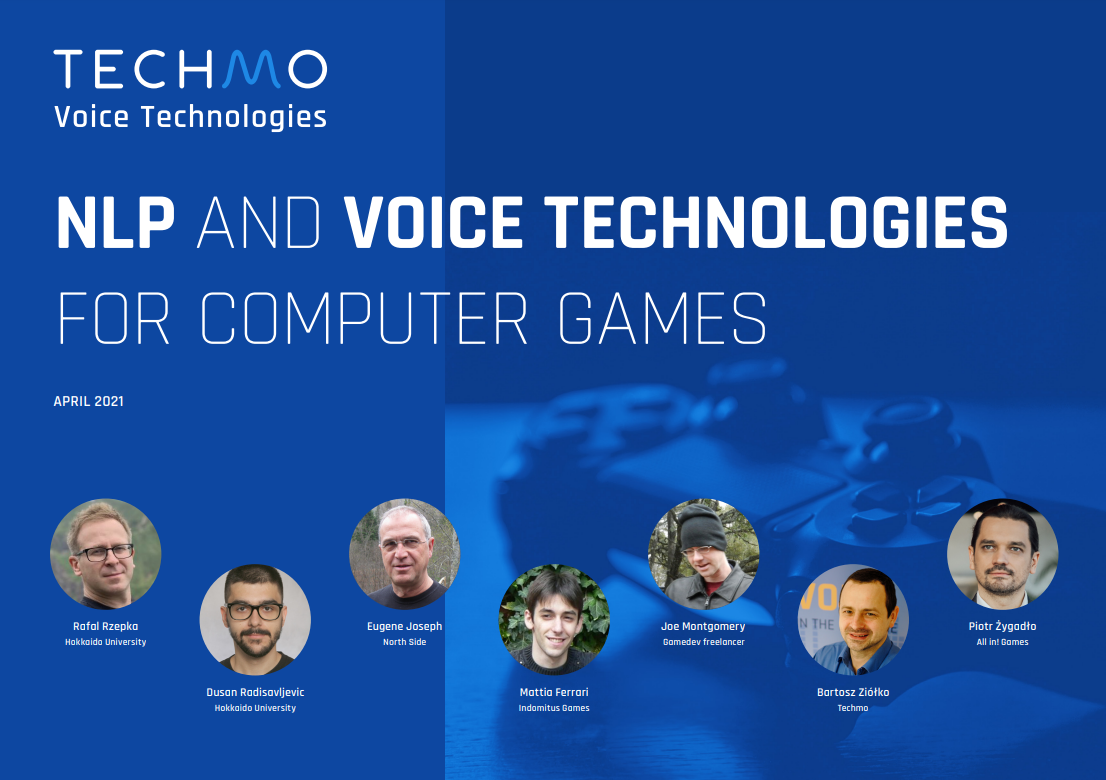 TECHMO
Voice Technologies

NLP AND VOICE TECHNOLOGIES FOR COMPUTER GAMES

APRIL 2021

Rafal Rzepka
Hokkaido University

Dusan Radisavljevic
Hokkaido University

Eugene Joseph
North Side

Mattia Ferrari
Indomitus Games

Joe Montgomery
Gamedev freelancer

Bartosz Ziółko
Techmo

Piotr Żygadło
All in! Games